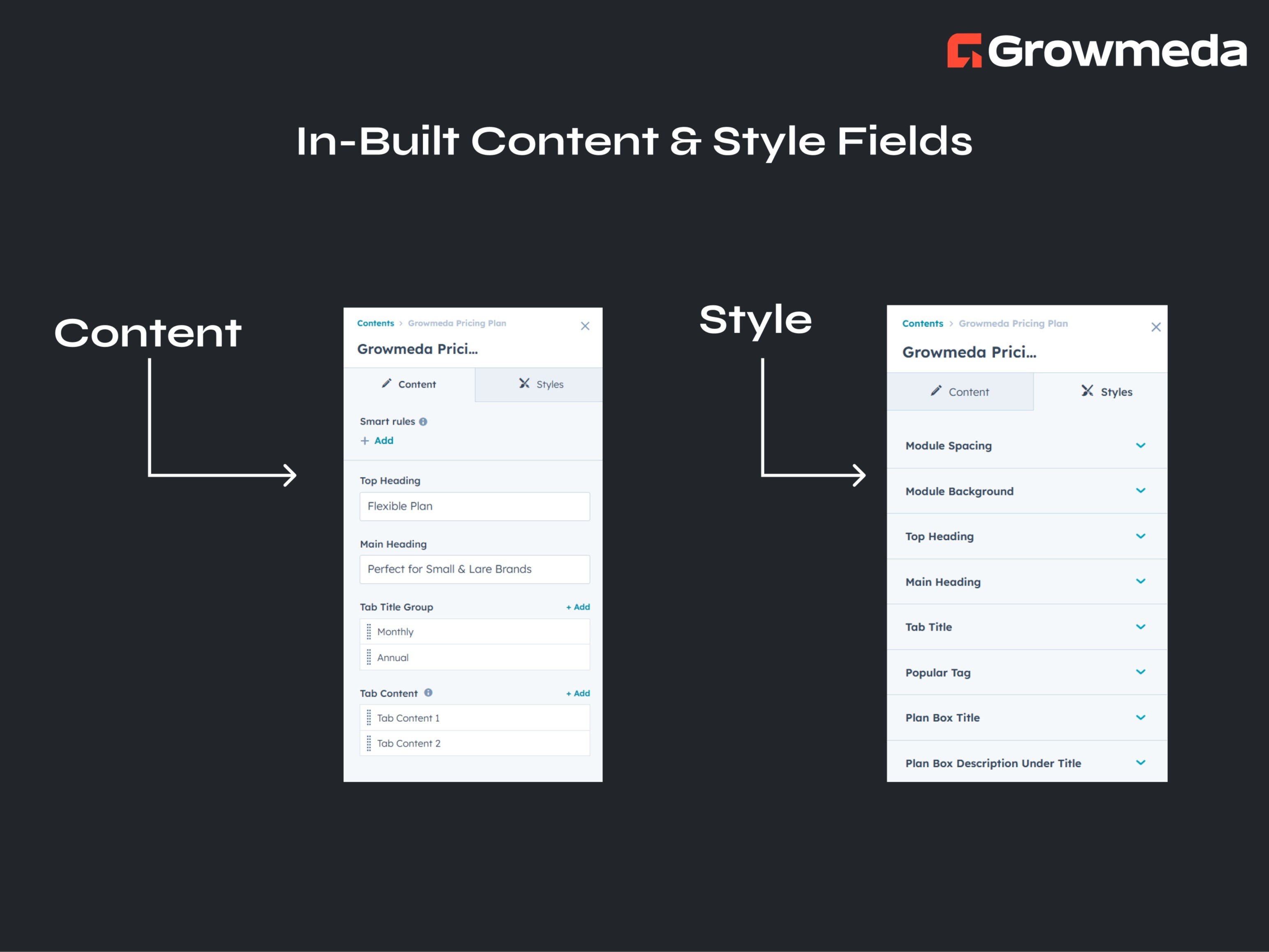 Growmeda

In-Built Content & Style Fields

Content

Contents > Growmeda Pricing Plan

Growmeda Prici...

Content Styles

Smart rules
+ Add

Top Heading
Flexible Plan

Main Heading
Perfect for Small & Lare Brands

Tab Title Group + Add
Monthly
Annual

Tab Content + Add
Tab Content 1
Tab Content 2

Style

Contents > Growmeda Pricing Plan

Growmeda Prici...

Content Styles

Module Spacing
Module Background
Top Heading
Main Heading
Tab Title
Popular Tag
Plan Box Title
Plan Box Description Under Title